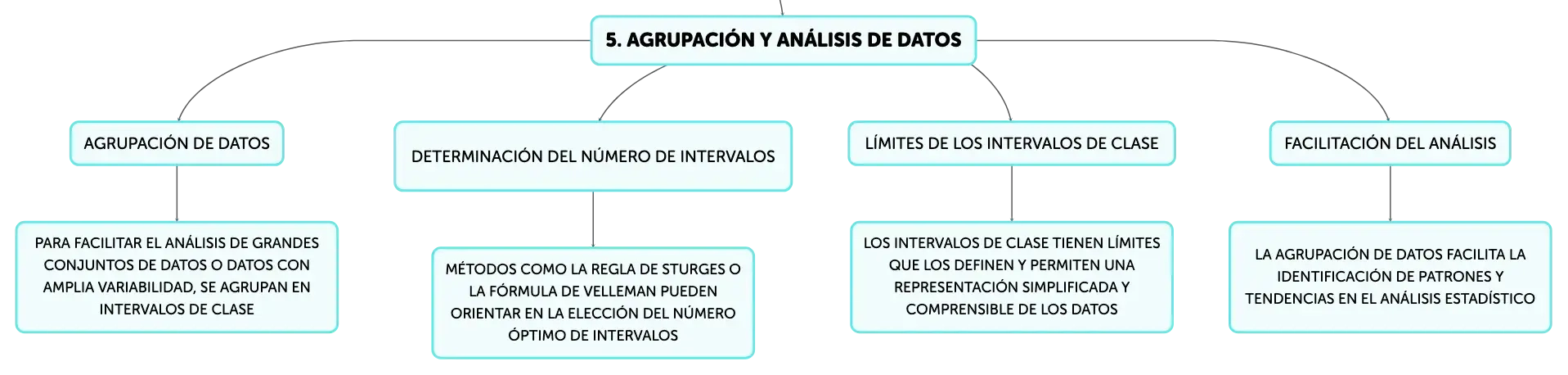 5. AGRUPACIÓN Y ANÁLISIS DE DATOS

AGRUPACIÓN DE DATOS

PARA FACILITAR EL ANÁLISIS DE GRANDES CONJUNTOS DE DATOS O DATOS CON AMPLIA VARIABILIDAD, SE AGRUPAN EN INTERVALOS DE CLASE

DETERMINACIÓN DEL NÚMERO DE INTERVALOS

MÉTODOS COMO LA REGLA DE STURGES O LA FÓRMULA DE VELLEMAN PUEDEN ORIENTAR EN LA ELECCIÓN DEL NÚMERO ÓPTIMO DE INTERVALOS

LÍMITES DE LOS INTERVALOS DE CLASE

LOS INTERVALOS DE CLASE TIENEN LÍMITES QUE LOS DEFINEN Y PERMITEN UNA REPRESENTACIÓN SIMPLIFICADA Y COMPRENSIBLE DE LOS DATOS

FACILITACIÓN DEL ANÁLISIS

LA AGRUPACIÓN DE DATOS FACILITA LA IDENTIFICACIÓN DE PATRONES Y TENDENCIAS EN EL ANÁLISIS ESTADÍSTICO